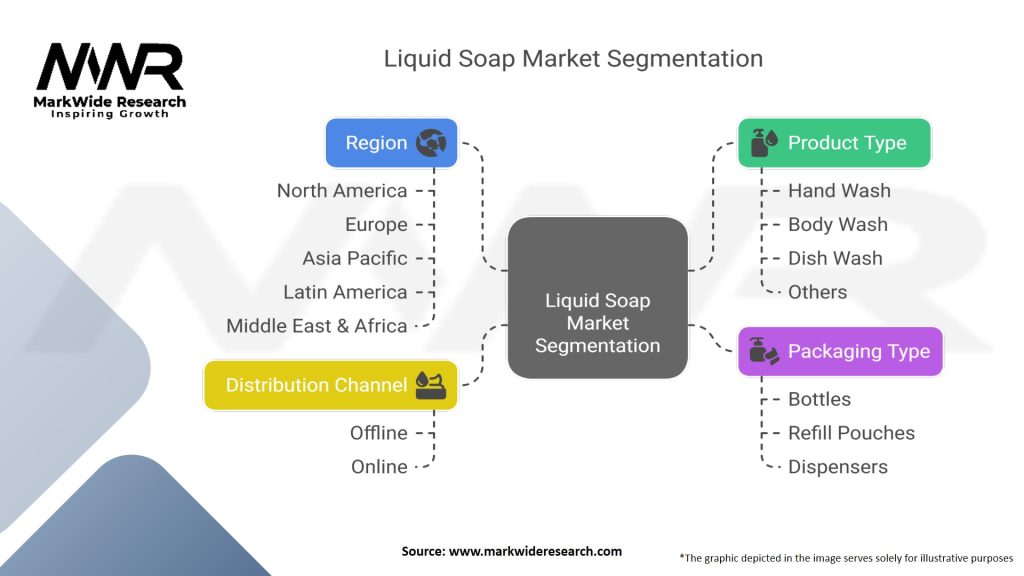 MWR
MarkWide Research
Inspiring Growth

Liquid Soap Market Segmentation

Region
North America
Europe
Asia Pacific
Latin America
Middle East & Africa

Distribution Channel
Offline
Online

Liquid Soap Market Segmentation

Product Type
Hand Wash
Body Wash
Dish Wash
Others

Packaging Type
Bottles
Refill Pouches
Dispensers

Source: www.markwideresearch.com

*The graphic depicted in the image serves solely for illustrative purposes